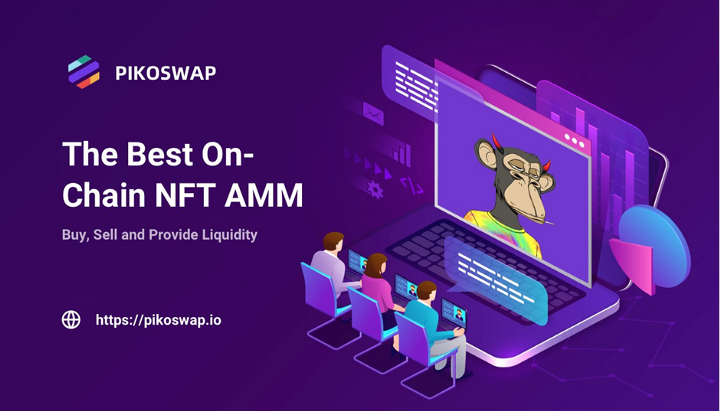 PIKOSWAP

The Best On-Chain NFT AMM

Buy, Sell and Provide Liquidity

https://pikoswap.io